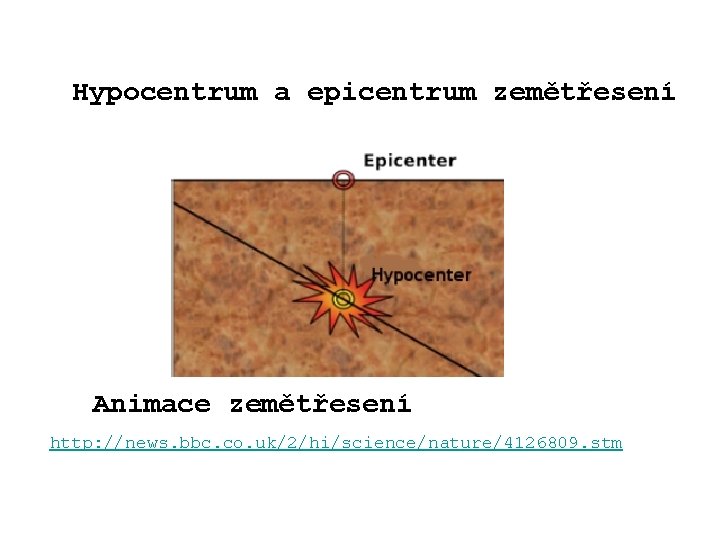 Hypocentrum a epicentrum zemětřesení

Epicenter

Hypocenter

Animace zemětřesení

http://news.bbc.co.uk/2/hi/science/nature/4126809.stm